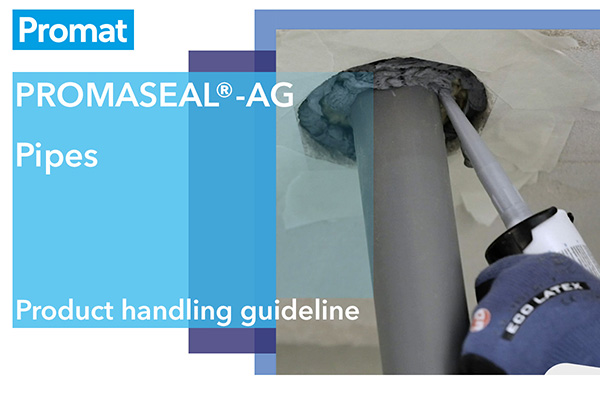 Promat

PROMASEAL®-AG

Pipes

Product handling guideline

ECO LATEX